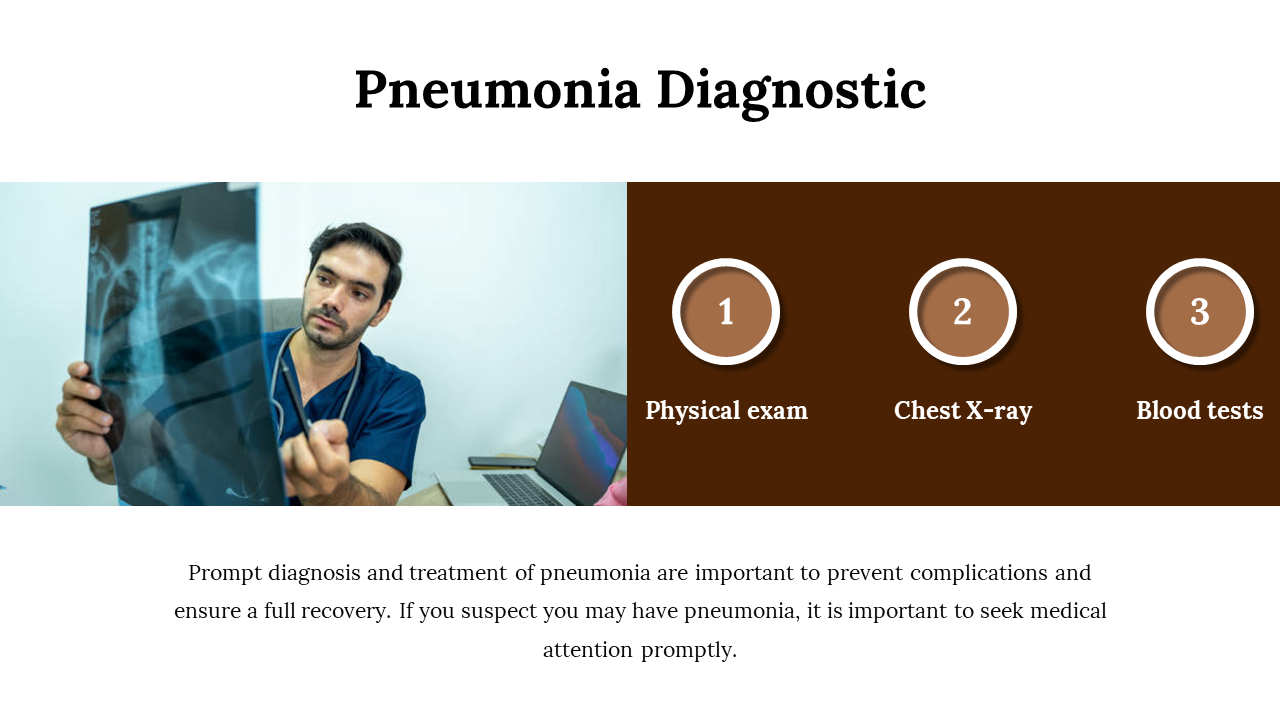 Pneumonia Diagnostic

1
Physical exam

2
Chest X-ray

3
Blood tests

Prompt diagnosis and treatment of pneumonia are important to prevent complications and ensure a full recovery. If you suspect you may have pneumonia, it is important to seek medical attention promptly.